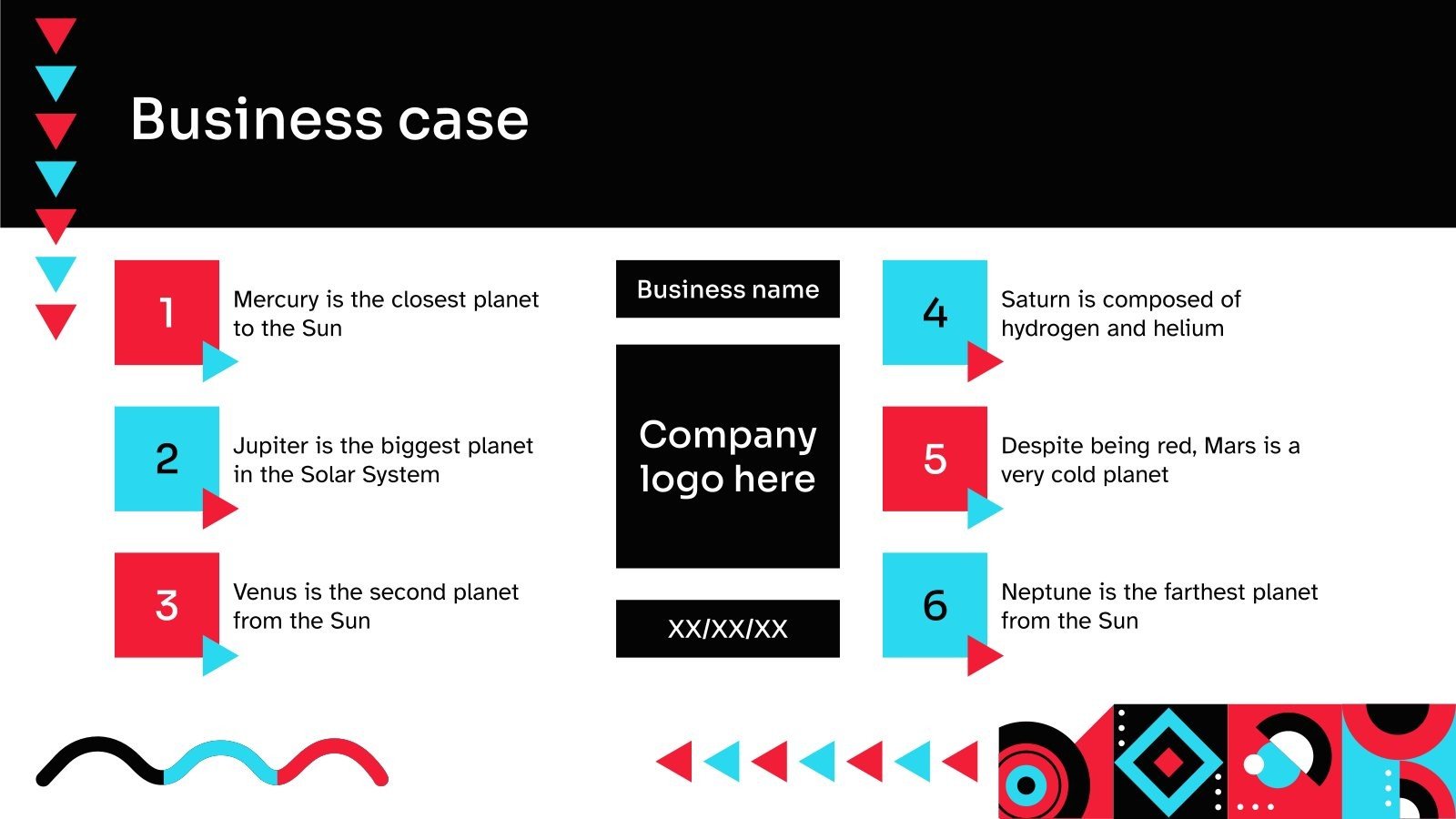 Business case

1
Mercury is the closest planet to the Sun

2
Jupiter is the biggest planet in the Solar System

3
Venus is the second planet from the Sun

Business name

Company logo here

XX/XX/XX

4
Saturn is composed of hydrogen and helium

5
Despite being red, Mars is a very cold planet

6
Neptune is the farthest planet from the Sun